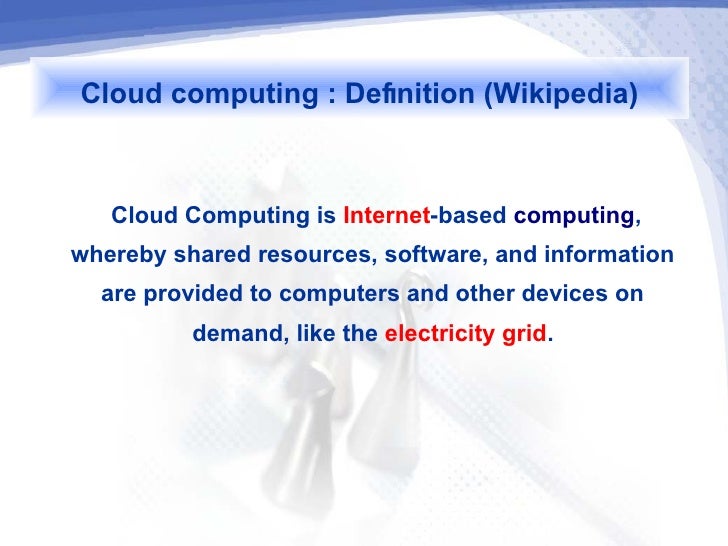 Cloud computing : Definition (Wikipedia)

Cloud Computing is Internet-based computing, whereby shared resources, software, and information are provided to computers and other devices on demand, like the electricity grid.